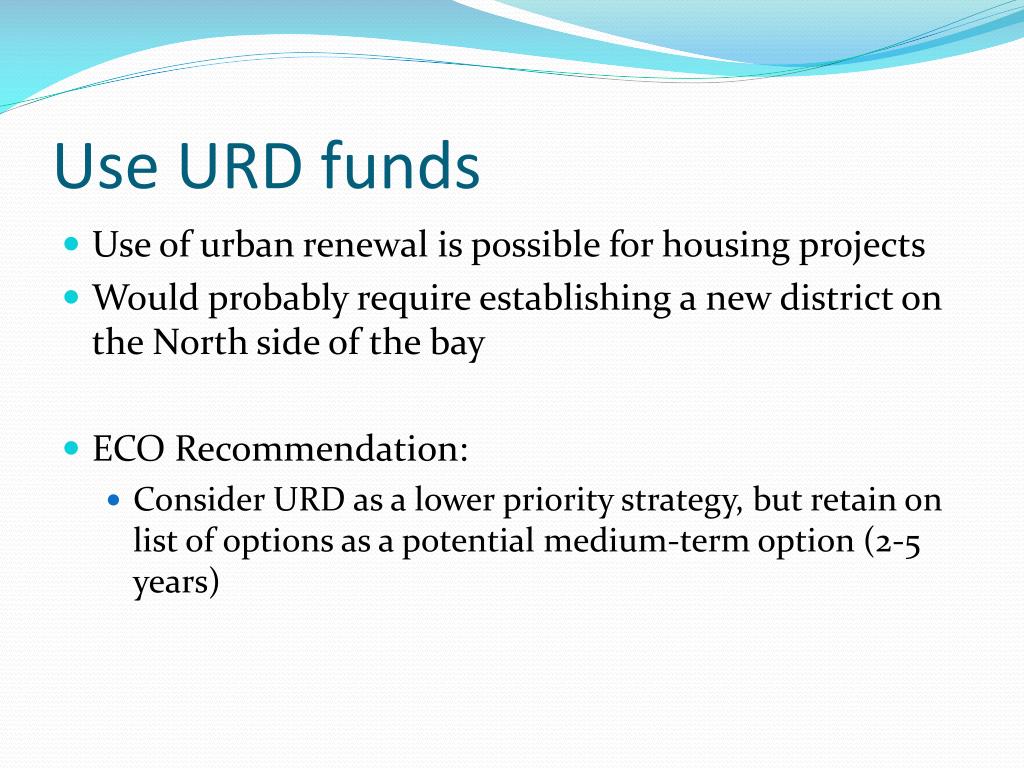 Use URD funds

- Use of urban renewal is possible for housing projects
- Would probably require establishing a new district on the North side of the bay

- ECO Recommendation:
  - Consider URD as a lower priority strategy, but retain on list of options as a potential medium-term option (2-5 years)